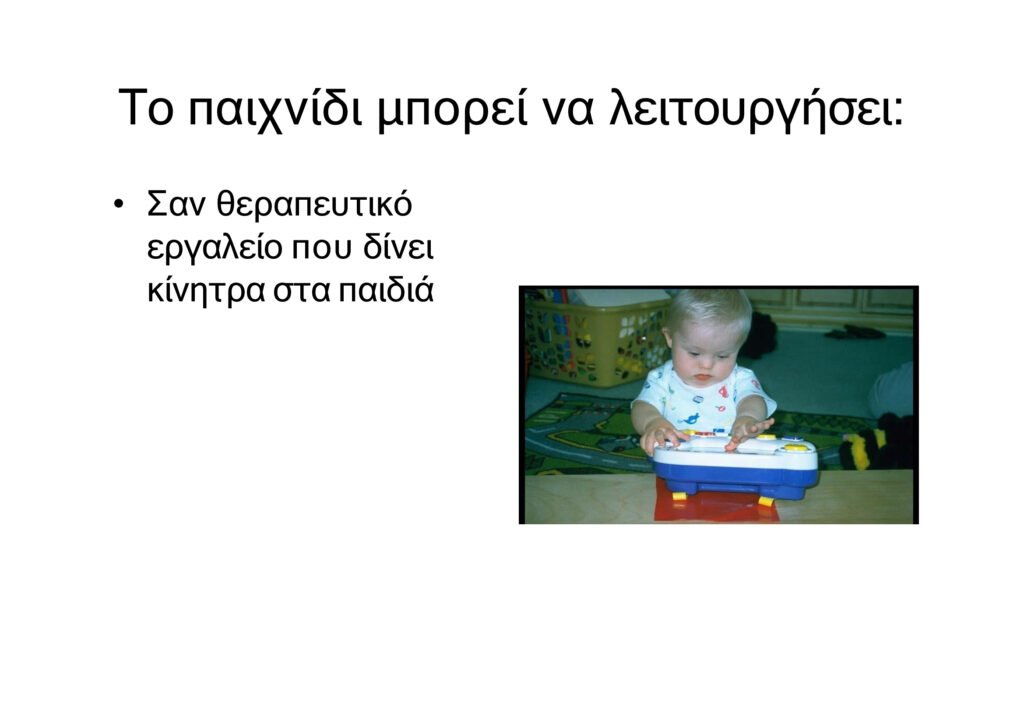 Το παιχνίδι μπορεί να λειτουργήσει:

• Σαν θεραπευτικό εργαλείο που δίνει κίνητρα στα παιδιά